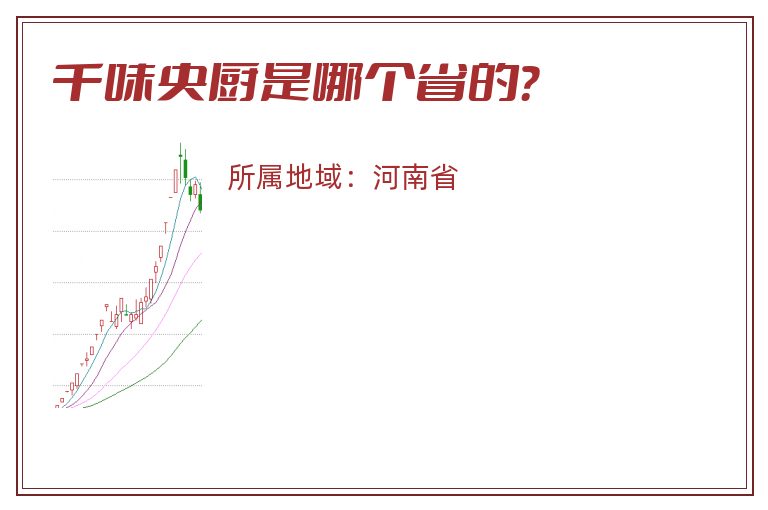 千味央厨是哪个省的?

所属地域：河南省